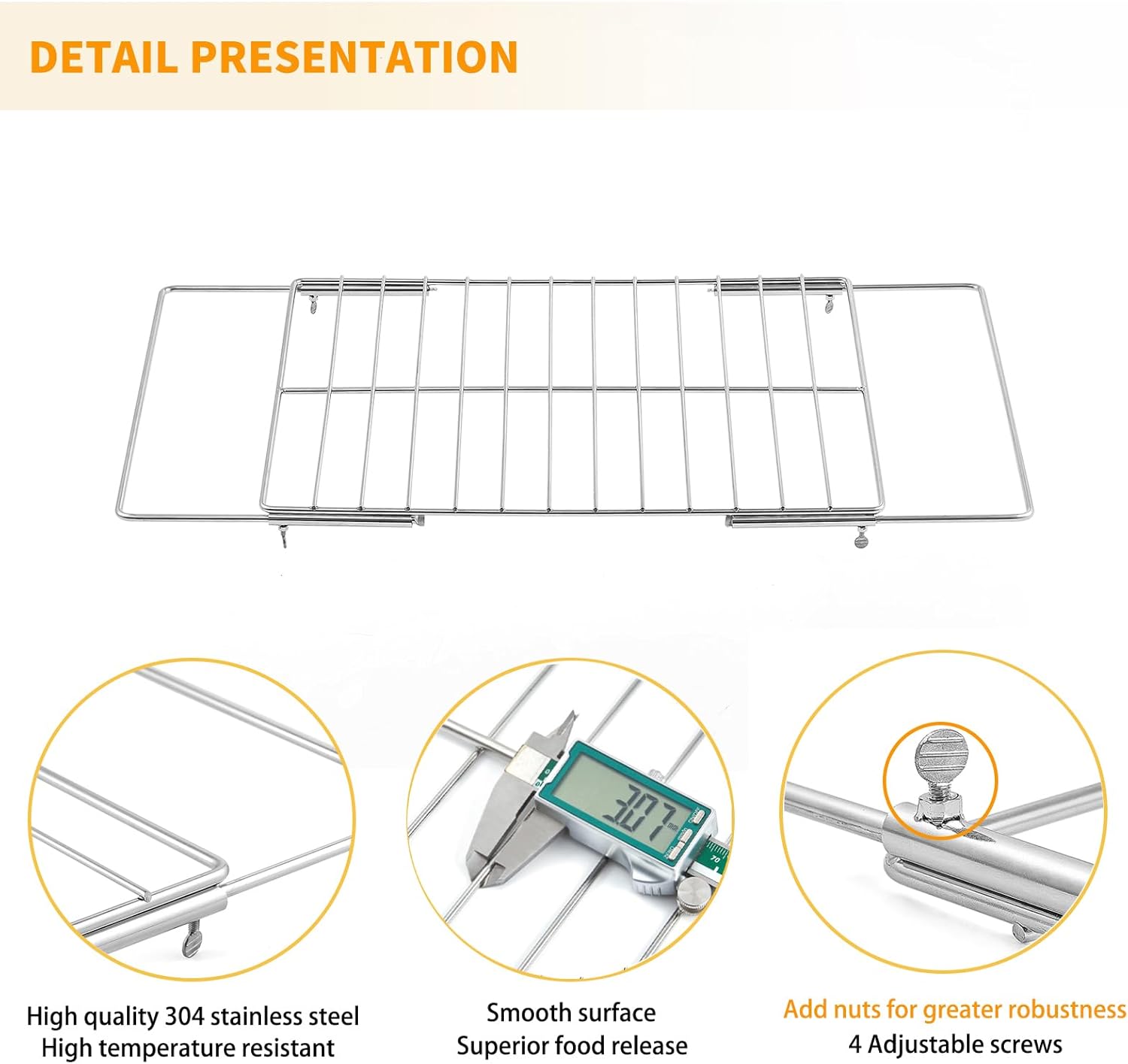 DETAIL PRESENTATION

3.07 mm

70

High quality 304 stainless steel
High temperature resistant

Smooth surface
Superior food release

Add nuts for greater robustness
4 Adjustable screws